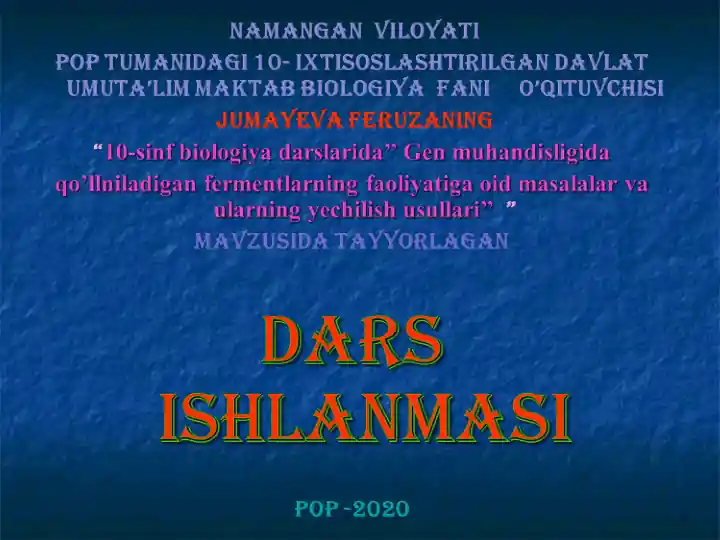 NAMANGAN VILOYATI
POP TUMANIDAGI 10- IXTISOSLASHTIRILGAN DAVLAT UMUTA'LIM MAKTAB BIOLOGIYA FANI O'QITUVCHISI
JUMAYEVA FERUZANING
"10-sinf biologiya darslarida" Gen muhandisligida qo'llniladigan fermentlarning faoliyatiga oid masalalar va ularning yechilish usullari" "
MAVZUSIDA TAYYORLAGAN

DARS ISHLANMASI

POP -2020